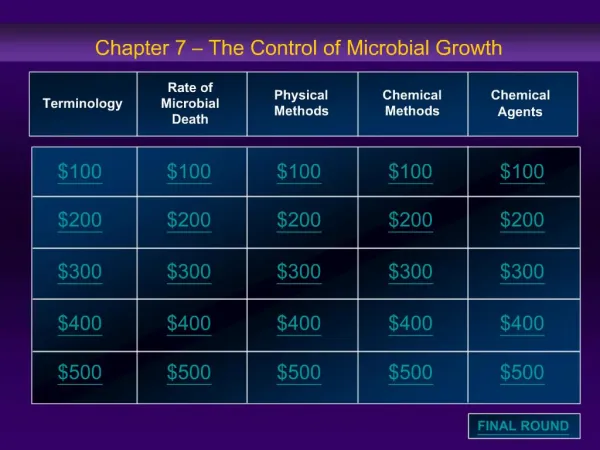 Chapter 7 – The Control of Microbial Growth

| Terminology | Rate of Microbial Death | Physical Methods | Chemical Methods | Chemical Agents |
|---|---|---|---|---|
| \$100 | \$100 | \$100 | \$100 | \$100 |
| \$200 | \$200 | \$200 | \$200 | \$200 |
| \$300 | \$300 | \$300 | \$300 | \$300 |
| \$400 | \$400 | \$400 | \$400 | \$400 |
| \$500 | \$500 | \$500 | \$500 | \$500 |

FINAL ROUND